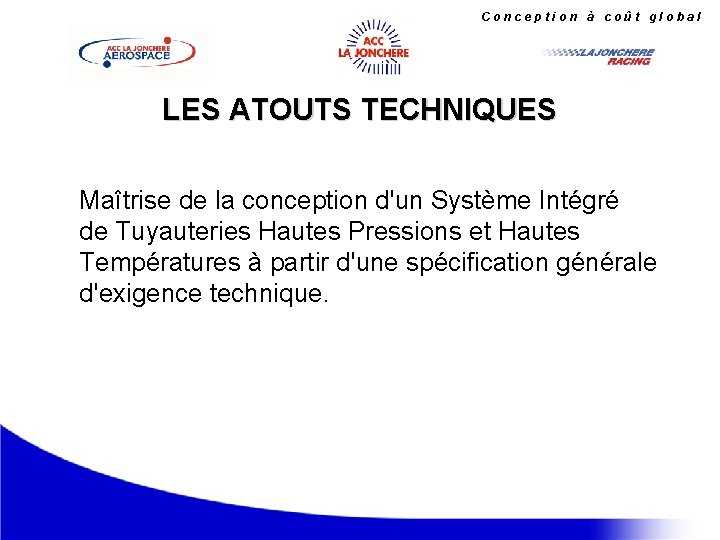 Conception à coût global

ACC LA JONCHERE AEROSPACE

ACC LA JONCHERE

LAJONCHERE RACING

LES ATOUTS TECHNIQUES

Maîtrise de la conception d'un Système Intégré de Tuyauteries Hautes Pressions et Hautes Températures à partir d'une spécification générale d'exigence technique.